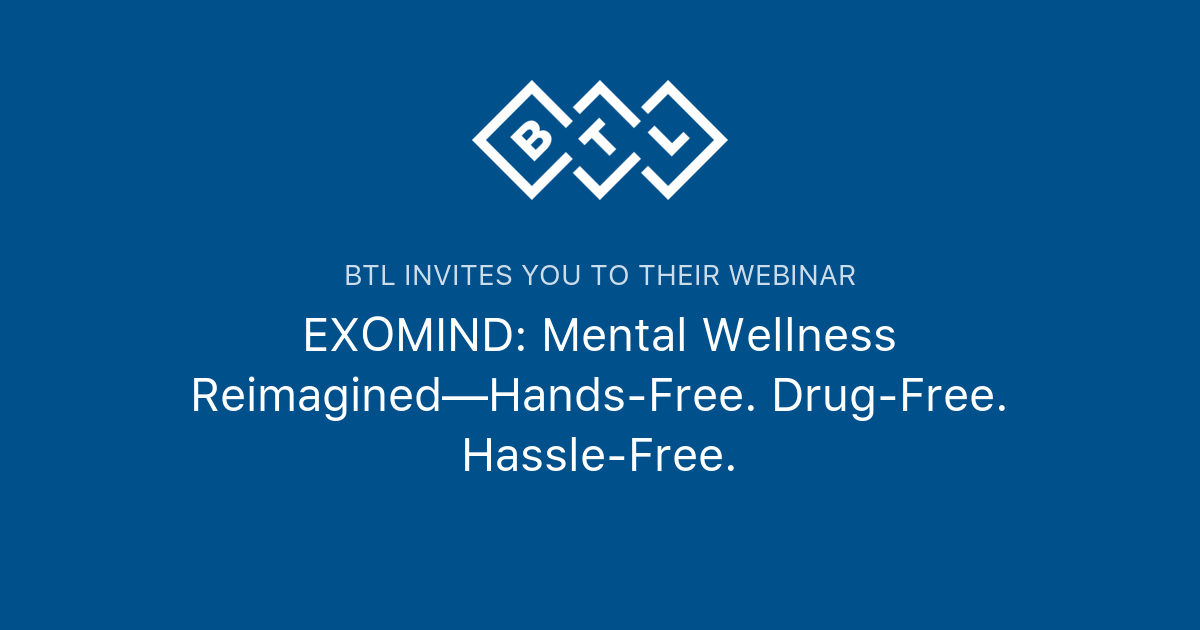 BTL

BTL INVITES YOU TO THEIR WEBINAR

EXOMIND: Mental Wellness Reimagined—Hands-Free. Drug-Free. Hassle-Free.